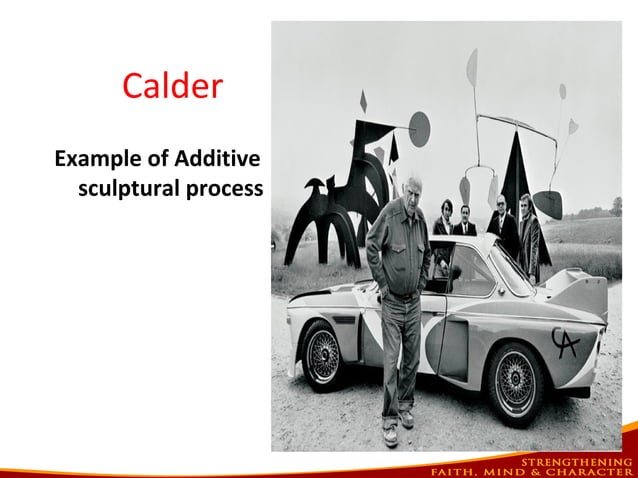 Calder

Example of Additive sculptural process

CA

STRENGTHENING
FAITH, MIND & CHARACTER